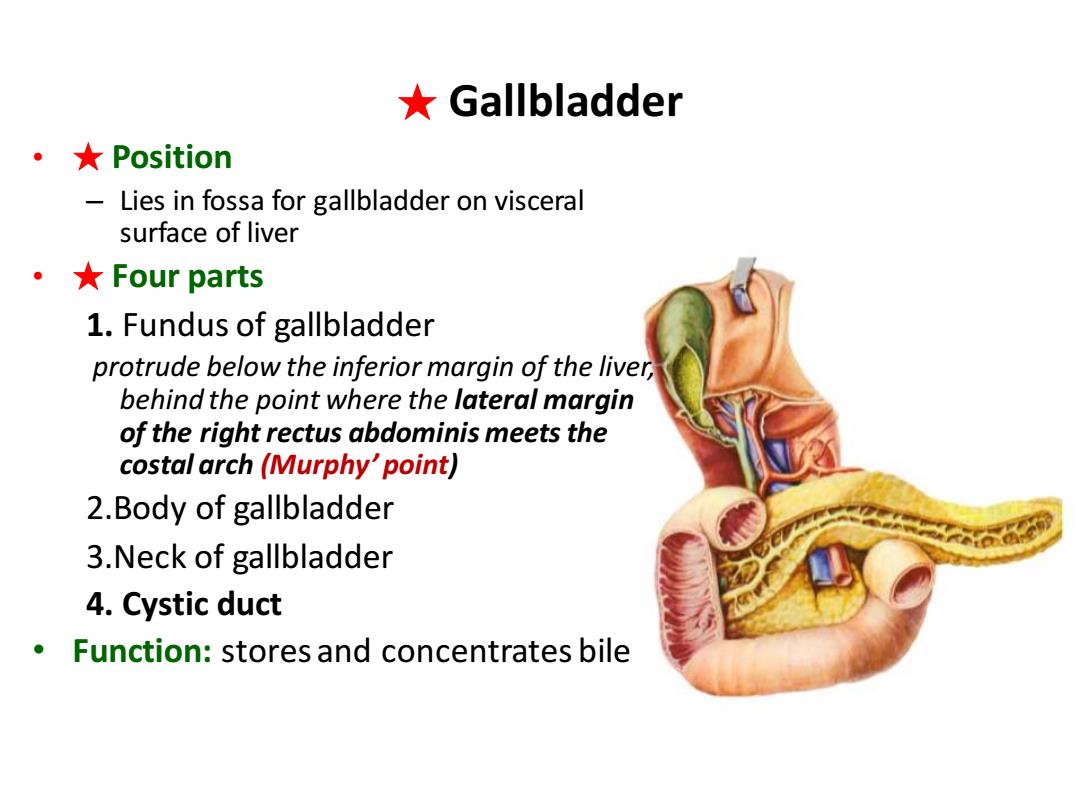 ★ Gallbladder

• ★ Position
– Lies in fossa for gallbladder on visceral surface of liver

• ★ Four parts
1. Fundus of gallbladder
protrude below the inferior margin of the liver, behind the point where the lateral margin of the right rectus abdominis meets the costal arch (Murphy' point)
2.Body of gallbladder
3.Neck of gallbladder
4. Cystic duct

• Function: stores and concentrates bile